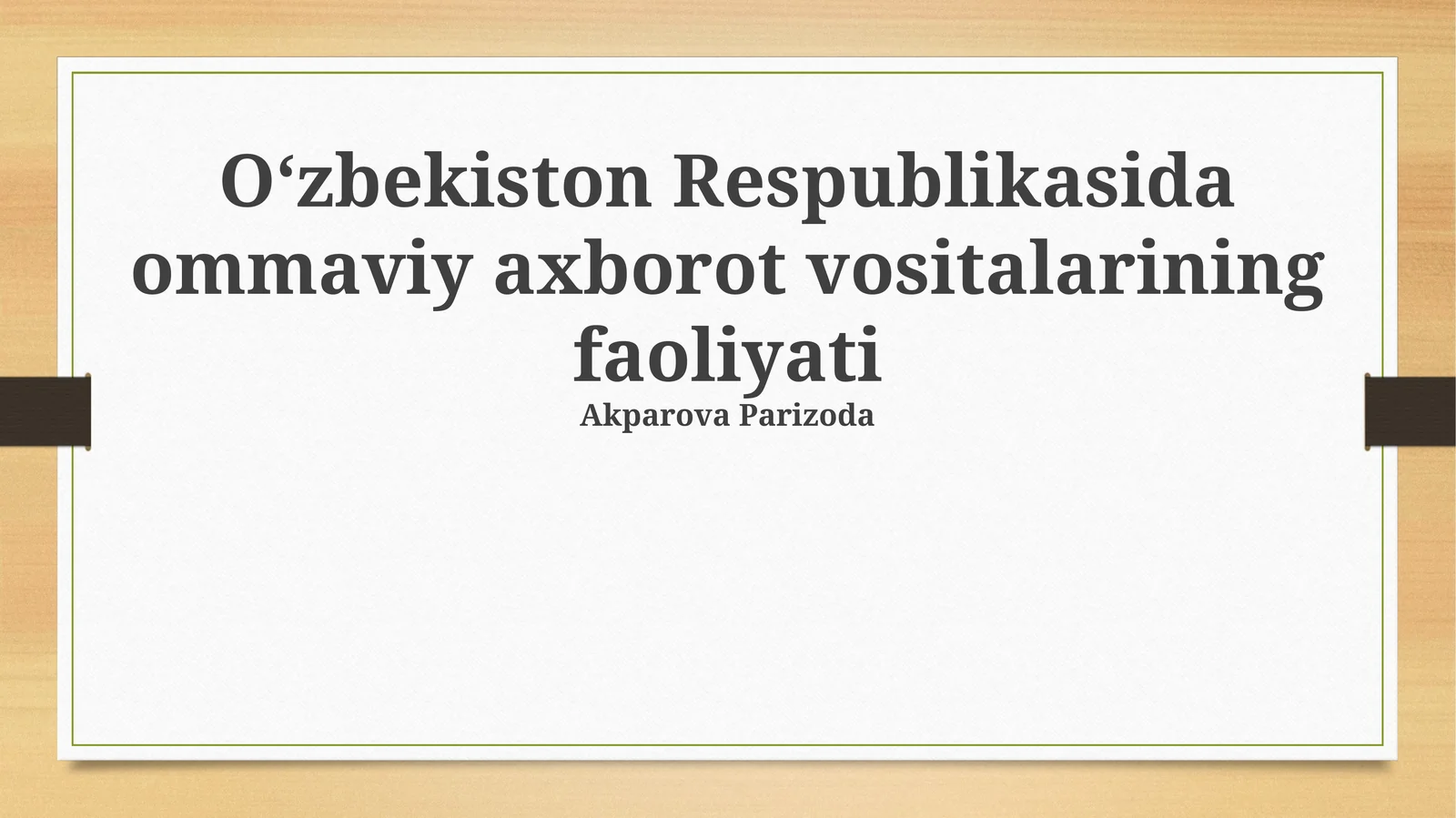 O‘zbekiston Respublikasida ommaviy axborot vositalarining faoliyati

Akparova Parizoda